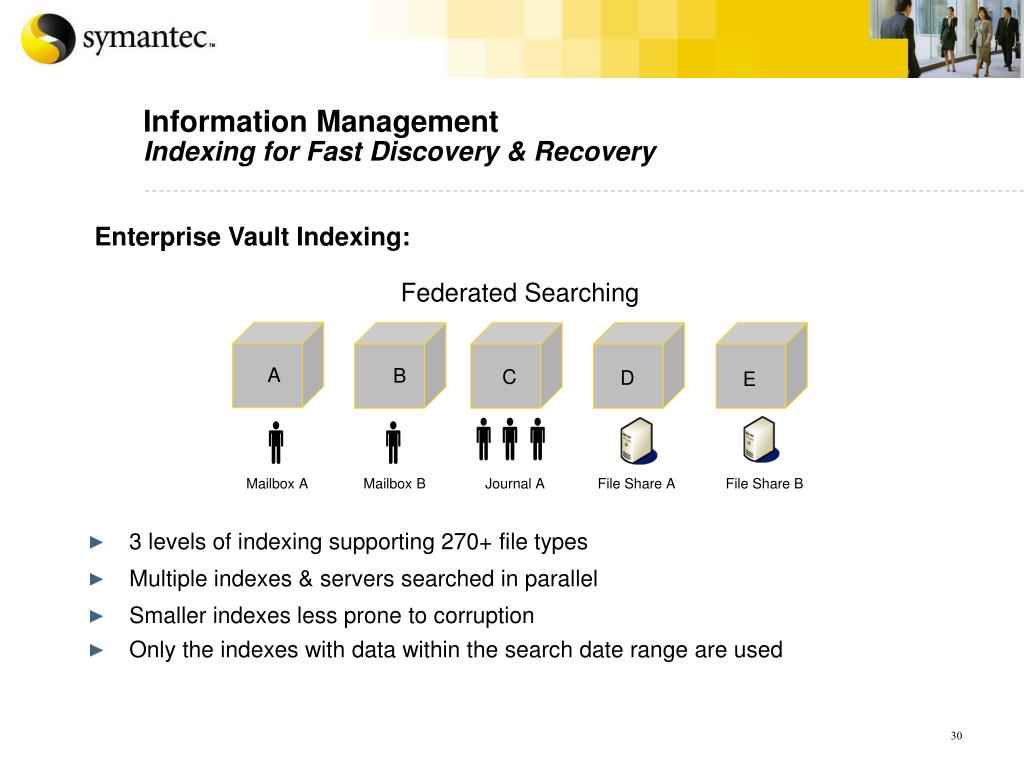 symantec™

Information Management
Indexing for Fast Discovery & Recovery

Enterprise Vault Indexing:

Federated Searching

A
B
C
D
E

Mailbox A
Mailbox B
Journal A
File Share A
File Share B

► 3 levels of indexing supporting 270+ file types
► Multiple indexes & servers searched in parallel
► Smaller indexes less prone to corruption
► Only the indexes with data within the search date range are used

30